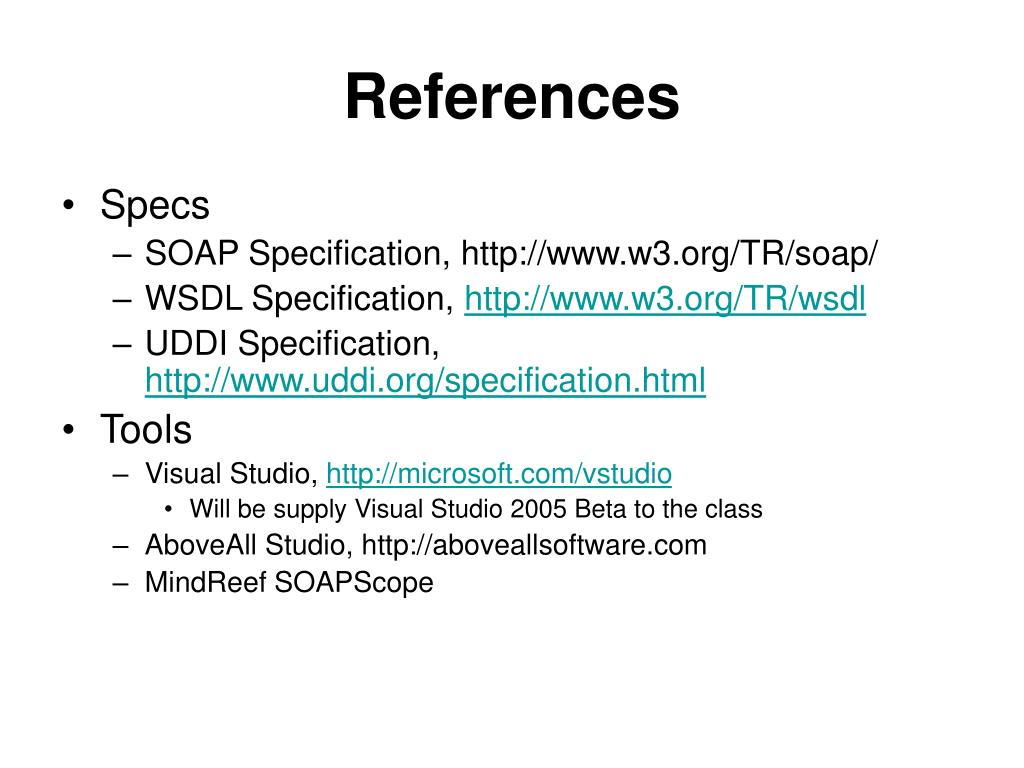 References

• Specs
– SOAP Specification, http://www.w3.org/TR/soap/
– WSDL Specification, http://www.w3.org/TR/wsdl
– UDDI Specification, http://www.uddi.org/specification.html
• Tools
– Visual Studio, http://microsoft.com/vstudio
• Will be supply Visual Studio 2005 Beta to the class
– AboveAll Studio, http://aboveallsoftware.com
– MindReef SOAPScope